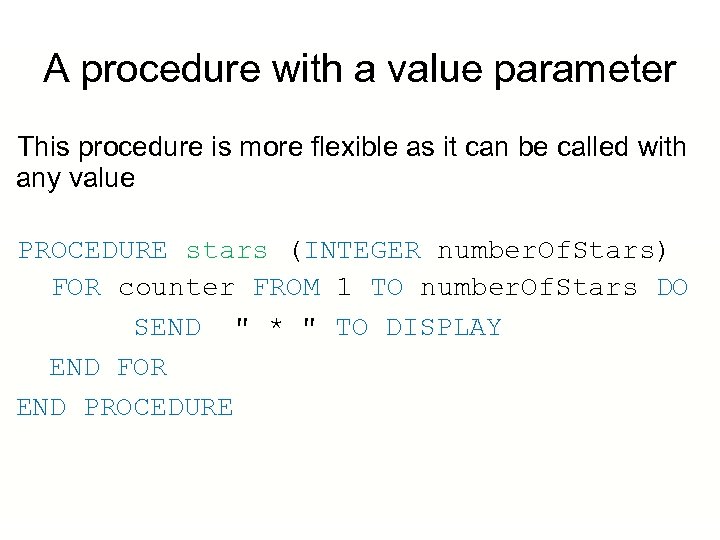 A procedure with a value parameter

This procedure is more flexible as it can be called with any value

PROCEDURE stars (INTEGER numberOfStars)
FOR counter FROM 1 TO numberOfStars DO
SEND " * " TO DISPLAY
END FOR
END PROCEDURE